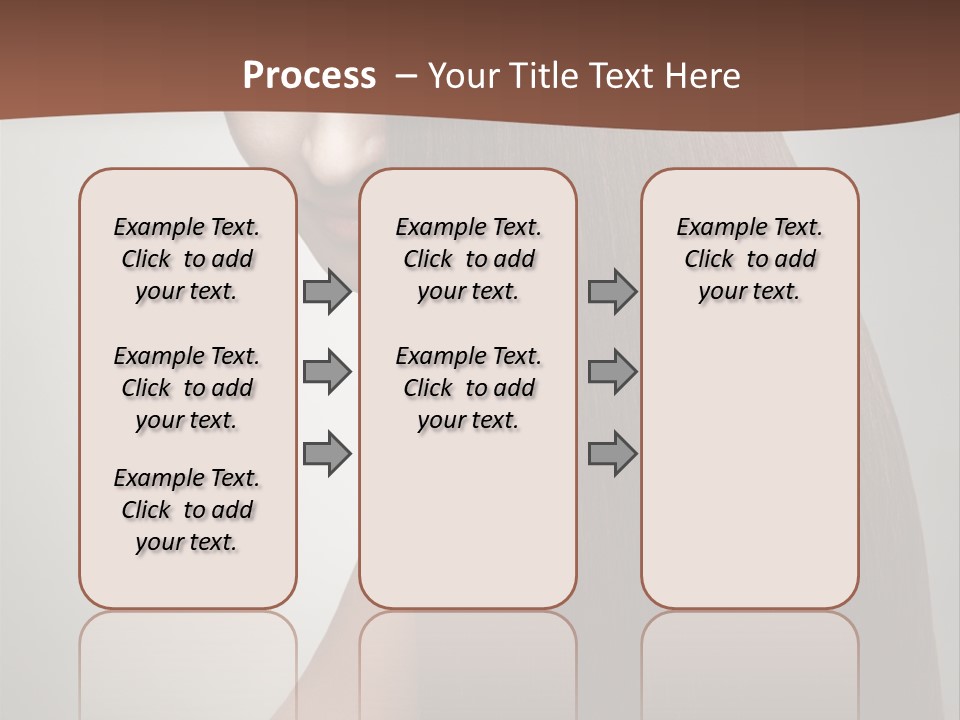 Process – Your Title Text Here

Example Text. Click to add your text.

Example Text. Click to add your text.

Example Text. Click to add your text.

Example Text. Click to add your text.

Example Text. Click to add your text.

Example Text. Click to add your text.